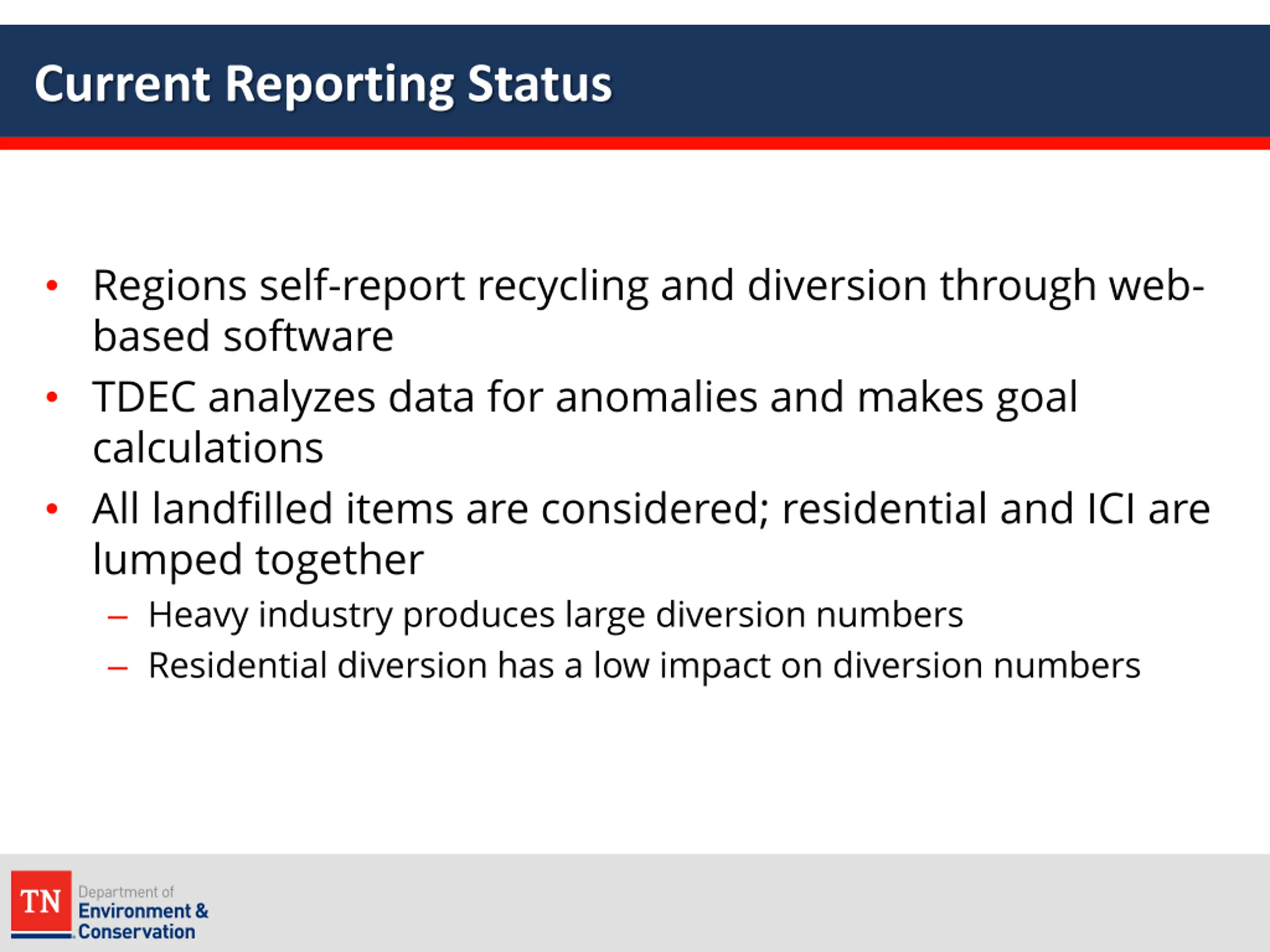 Current Reporting Status

• Regions self-report recycling and diversion through web-based software
• TDEC analyzes data for anomalies and makes goal calculations
• All landfilled items are considered; residential and ICI are lumped together
– Heavy industry produces large diversion numbers
– Residential diversion has a low impact on diversion numbers

TN Department of Environment & Conservation